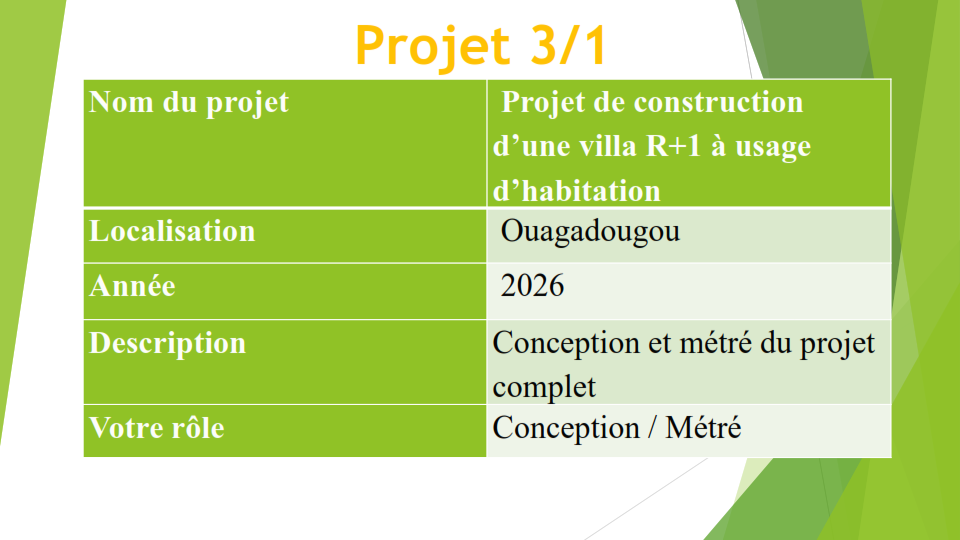 Projet 3/1

| Nom du projet | Projet de construction d’une villa R+1 à usage d’habitation |
|---|---|
| Localisation | Ouagadougou |
| Année | 2026 |
| Description | Conception et métré du projet complet |
| Votre rôle | Conception / Métré |